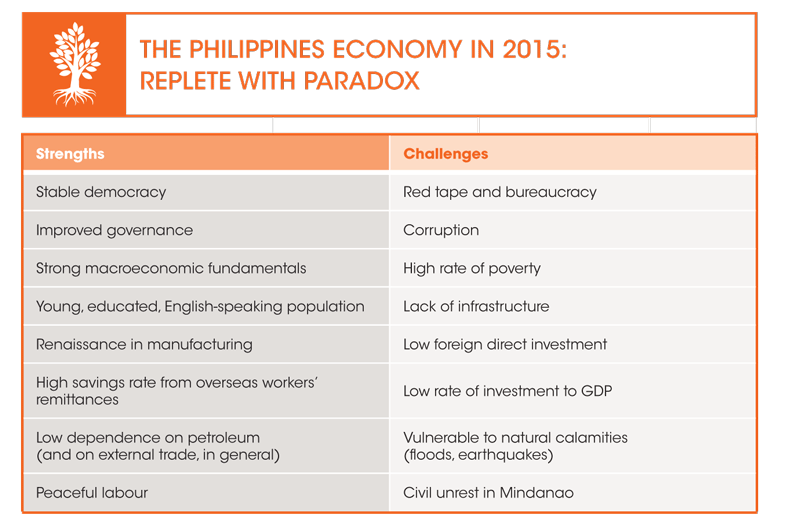 THE PHILIPPINES ECONOMY IN 2015: REPLETE WITH PARADOX

| Strengths | Challenges |
|---|---|
| Stable democracy | Red tape and bureaucracy |
| Improved governance | Corruption |
| Strong macroeconomic fundamentals | High rate of poverty |
| Young, educated, English-speaking population | Lack of infrastructure |
| Renaissance in manufacturing | Low foreign direct investment |
| High savings rate from overseas workers' remittances | Low rate of investment to GDP |
| Low dependence on petroleum (and on external trade, in general) | Vulnerable to natural calamities (floods, earthquakes) |
| Peaceful labour | Civil unrest in Mindanao |